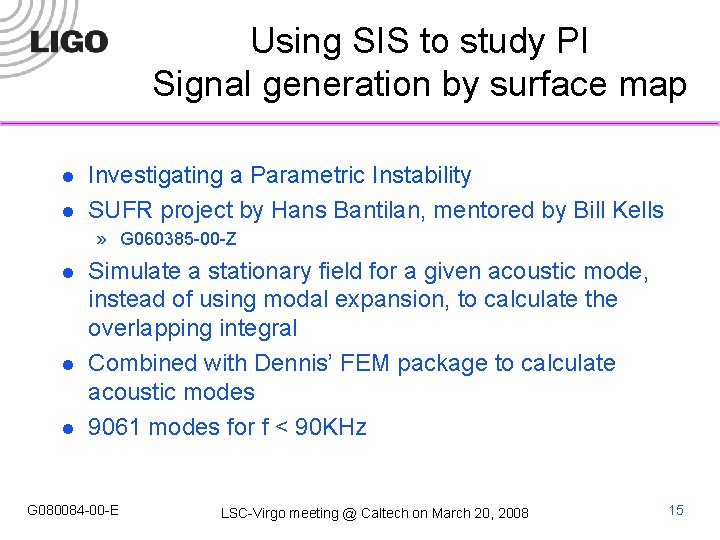 LIGO

Using SIS to study PI
Signal generation by surface map

- Investigating a Parametric Instability
- SUFR project by Hans Bantilan, mentored by Bill Kells
  » G060385-00-Z
- Simulate a stationary field for a given acoustic mode, instead of using modal expansion, to calculate the overlapping integral
- Combined with Dennis' FEM package to calculate acoustic modes
- 9061 modes for f < 90KHz

G080084-00-E

LSC-Virgo meeting @ Caltech on March 20, 2008

15